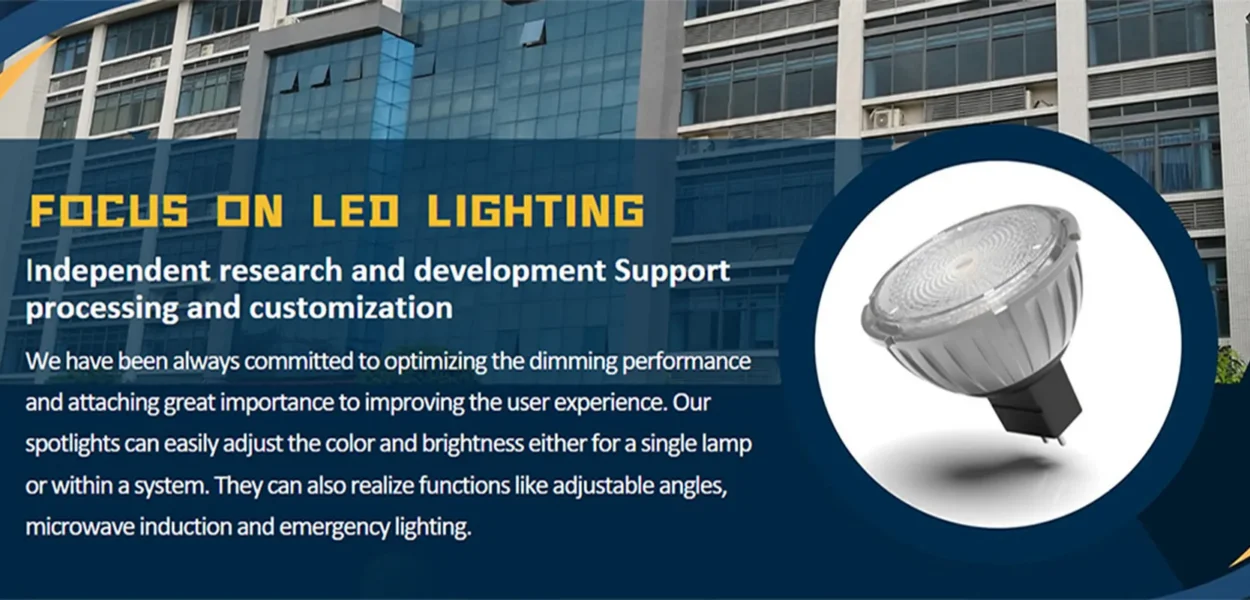 FOCUS ON LED LIGHTING

Independent research and development Support processing and customization

We have been always committed to optimizing the dimming performance and attaching great importance to improving the user experience. Our spotlights can easily adjust the color and brightness either for a single lamp or within a system. They can also realize functions like adjustable angles, microwave induction and emergency lighting.